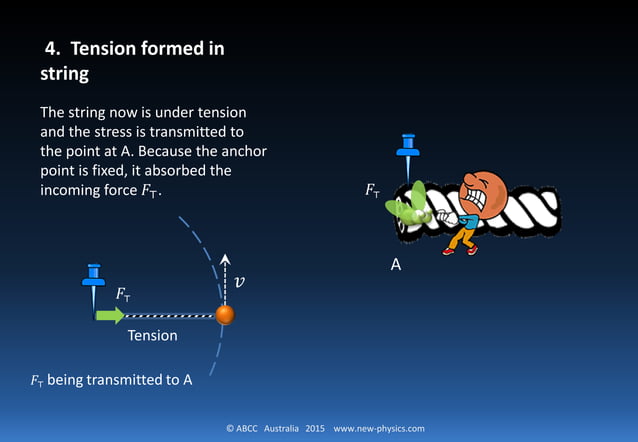 4. Tension formed in string

The string now is under tension and the stress is transmitted to the point at A. Because the anchor point is fixed, it absorbed the incoming force $F_T$.

$F_T$

A

$F_T$

$v$

Tension

$F_T$ being transmitted to A

© ABCC Australia 2015 www.new-physics.com